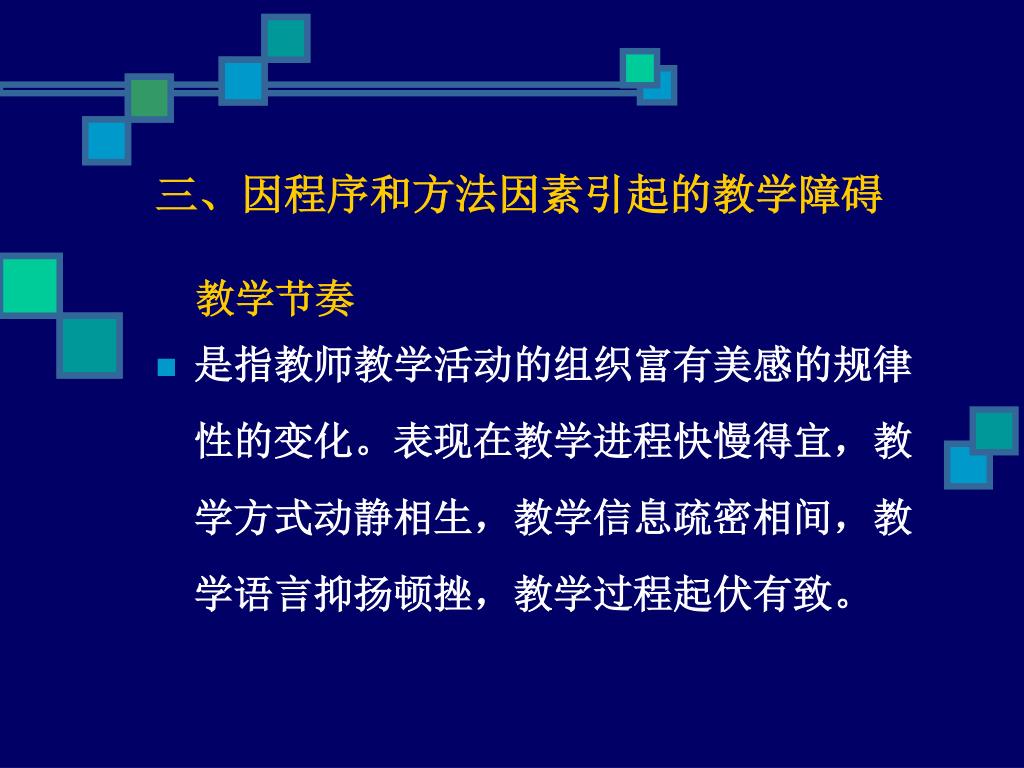 三、因程序和方法因素引起的教学障碍

教学节奏

是指教师教学活动的组织富有美感的规律性的变化。表现在教学进程快慢得宜，教学方式动静相生，教学信息疏密相间，教学语言抑扬顿挫，教学过程起伏有致。